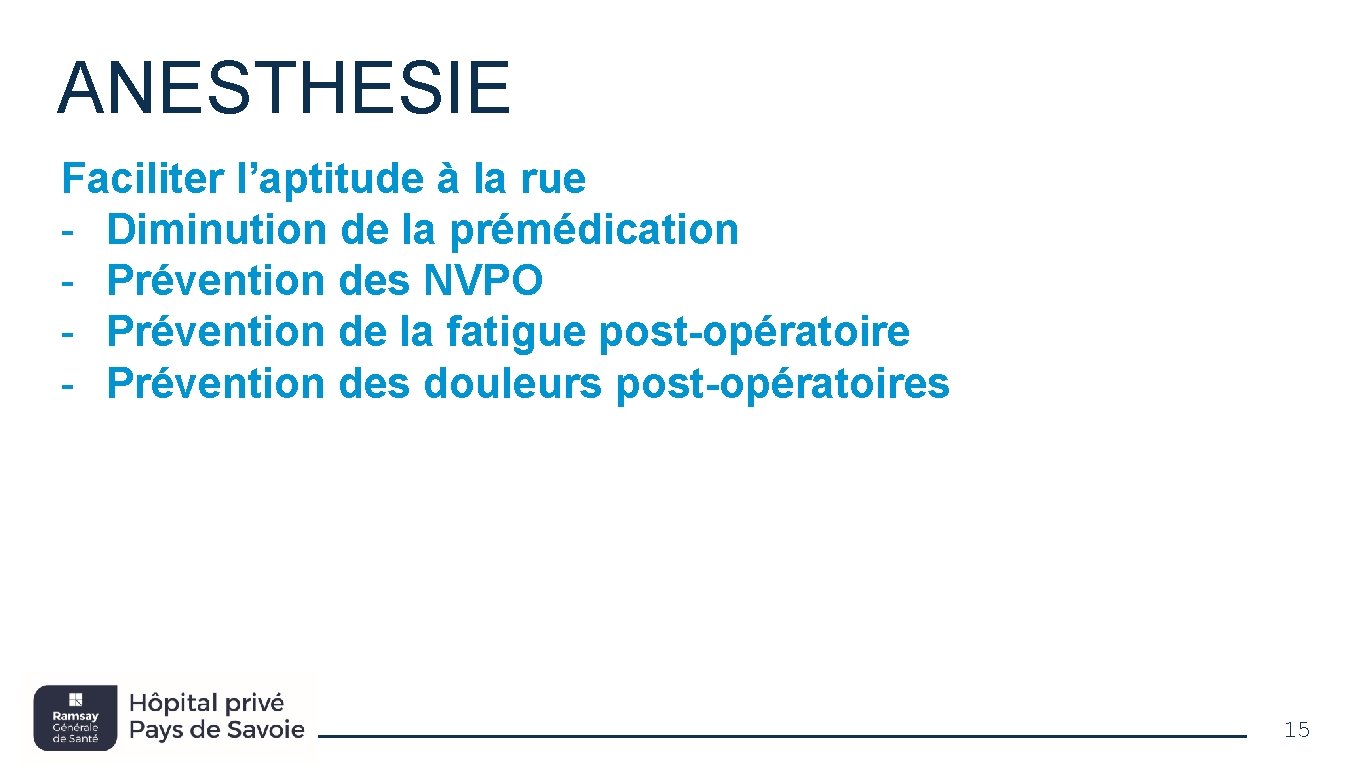 ANESTHESIE

Faciliter l’aptitude à la rue
- Diminution de la prémédication
- Prévention des NVPO
- Prévention de la fatigue post-opératoire
- Prévention des douleurs post-opératoires

Ramsay Générale de Santé
Hôpital privé Pays de Savoie

15